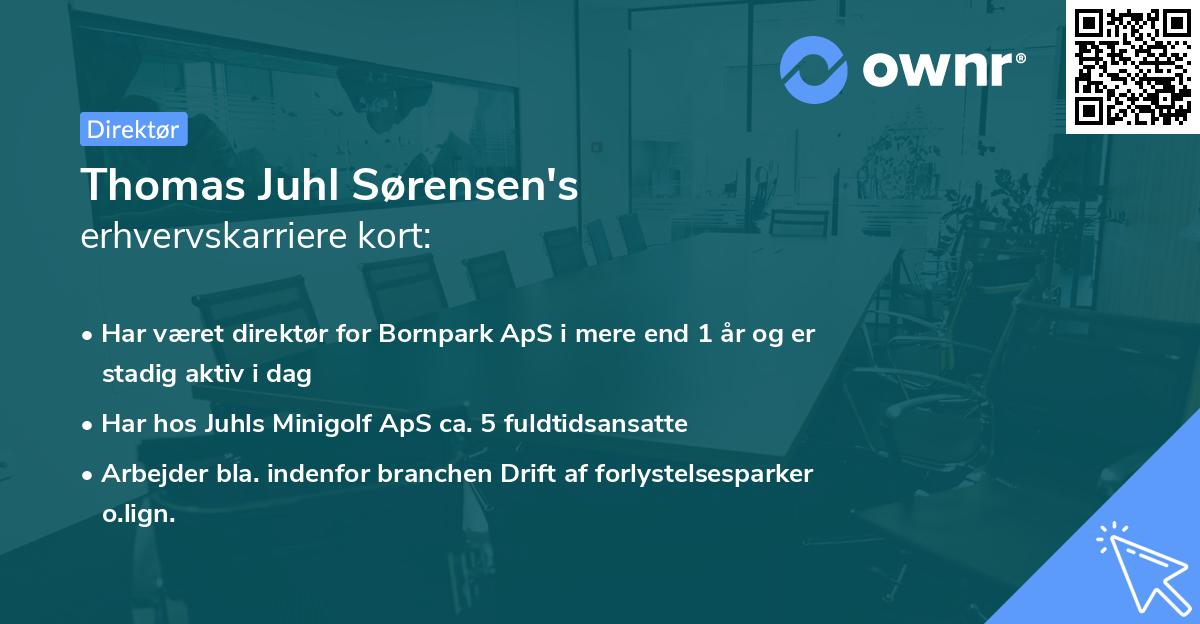 ownr®

Direktør

Thomas Juhl Sørensen's
erhvervskarriere kort:

• Har været direktør for Bornpark ApS i mere end 1 år og er stadig aktiv i dag
• Har hos Juhls Minigolf ApS ca. 5 fuldtidsansatte
• Arbejder bla. indenfor branchen Drift af forlystelsesparker o.lign.